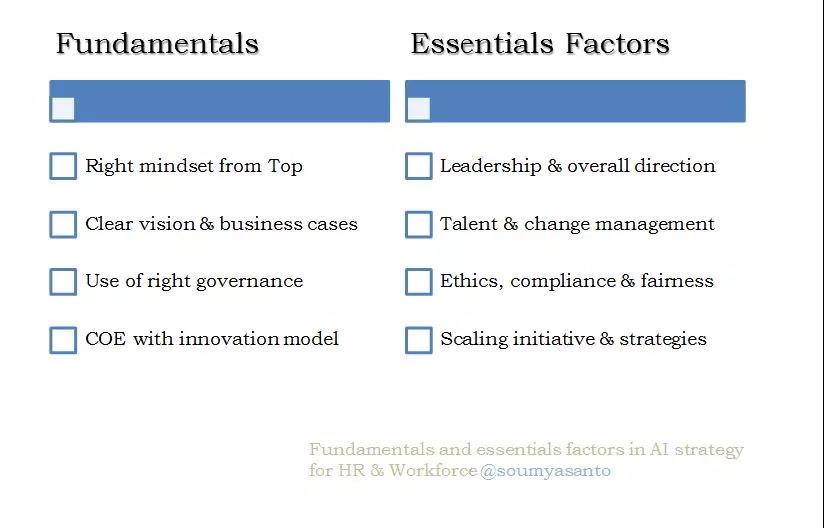 Fundamentals

Right mindset from Top

Clear vision & business cases

Use of right governance

COE with innovation model

Essentials Factors

Leadership & overall direction

Talent & change management

Ethics, compliance & fairness

Scaling initiative & strategies

Fundamentals and essentials factors in AI strategy for HR & Workforce @soumyasanto